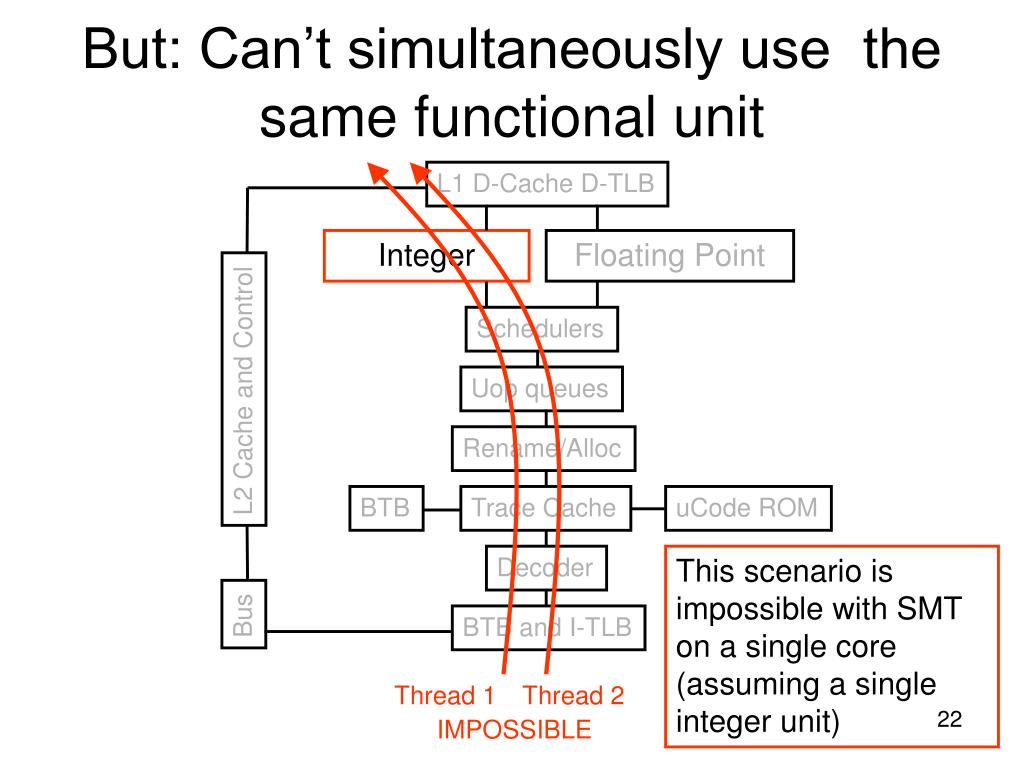 But: Can't simultaneously use the same functional unit

L1 D-Cache D-TLB

Integer

Floating Point

L2 Cache and Control

Schedulers

Uop queues

Rename/Alloc

BTB

Trace Cache

uCode ROM

Decoder

Bus

BTB and I-TLB

Thread 1

Thread 2

IMPOSSIBLE

This scenario is impossible with SMT on a single core (assuming a single integer unit)

22